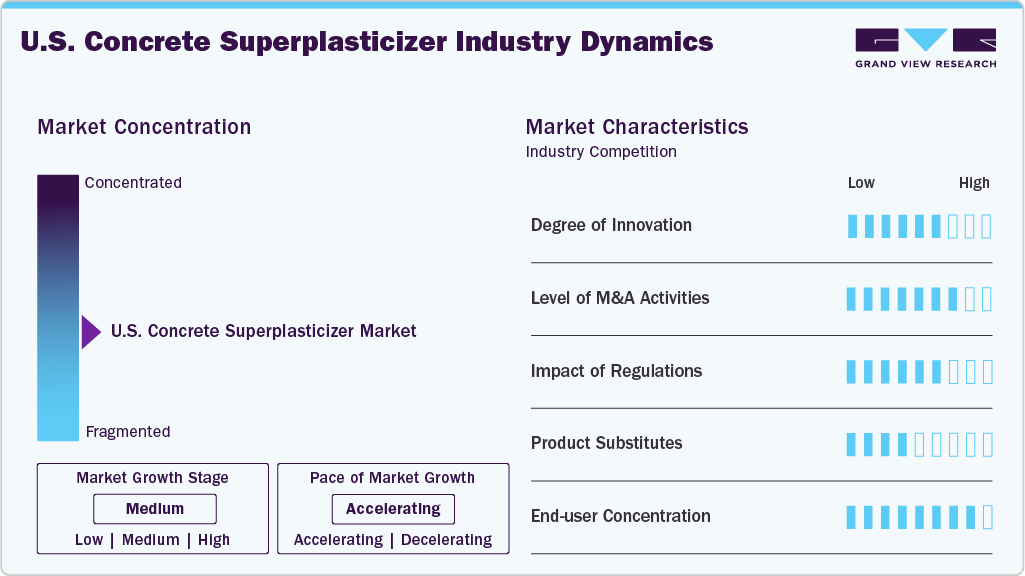 U.S. Concrete Superplasticizer Industry Dynamics

GRAND VIEW RESEARCH

Market Concentration

Concentrated

U.S. Concrete Superplasticizer Market

Fragmented

Market Growth Stage

Medium

Low | Medium | High

Pace of Market Growth

Accelerating

Accelerating | Decelerating

Market Characteristics

Industry Competition

Low High

Degree of Innovation

Level of M&A Activities

Impact of Regulations

Product Substitutes

End-user Concentration